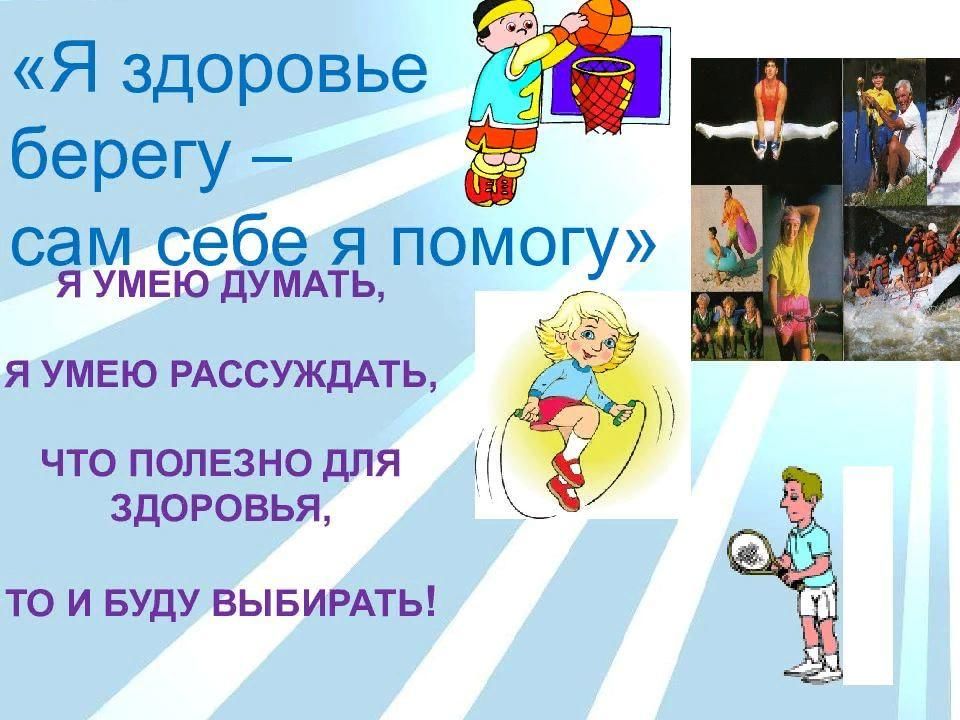 «Я здоровье берегу – сам себе я помогу»

Я УМЕЮ ДУМАТЬ,

Я УМЕЮ РАССУЖДАТЬ,

ЧТО ПОЛЕЗНО ДЛЯ ЗДОРОВЬЯ,

ТО И БУДУ ВЫБИРАТЬ!